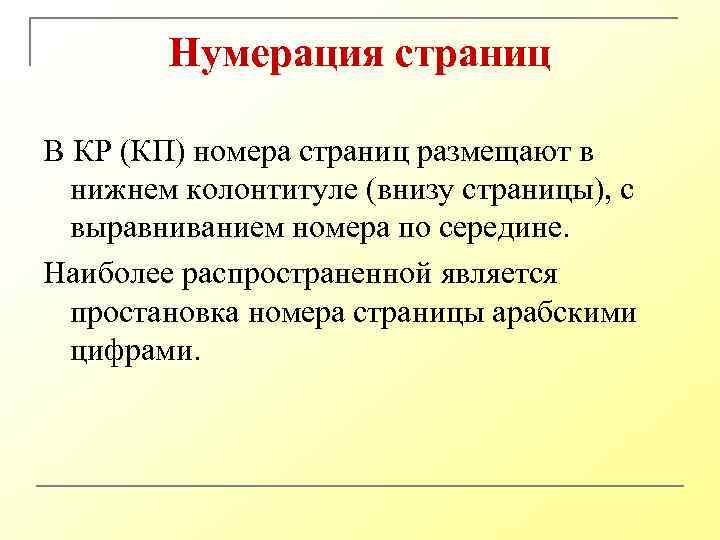 Нумерация страниц

В КР (КП) номера страниц размещают в нижнем колонтитуле (внизу страницы), с выравниванием номера по середине.

Наиболее распространенной является простановка номера страницы арабскими цифрами.